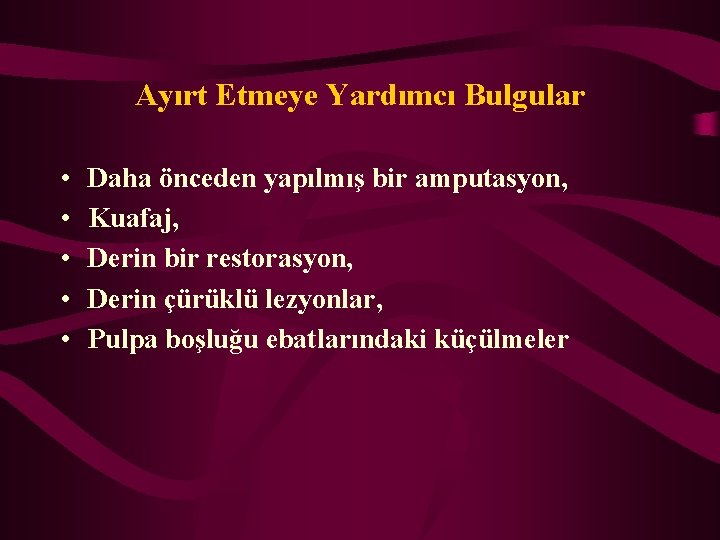 Ayırt Etmeye Yardımcı Bulgular

• Daha önceden yapılmış bir amputasyon,
• Kuafaj,
• Derin bir restorasyon,
• Derin çürüklü lezyonlar,
• Pulpa boşluğu ebatlarındaki küçülmeler